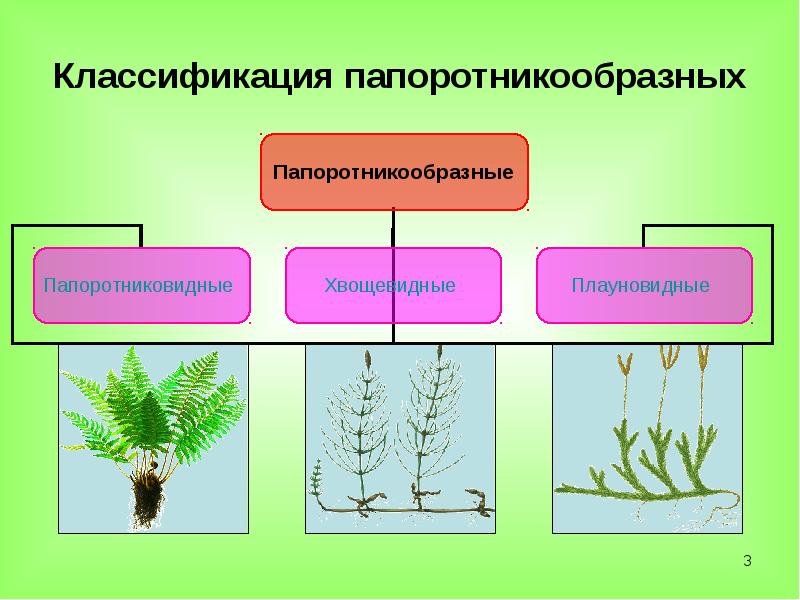 Классификация папоротникообразных

Папоротникообразные

Папоротниковидные

Хвощевидные

Плауновидные

3